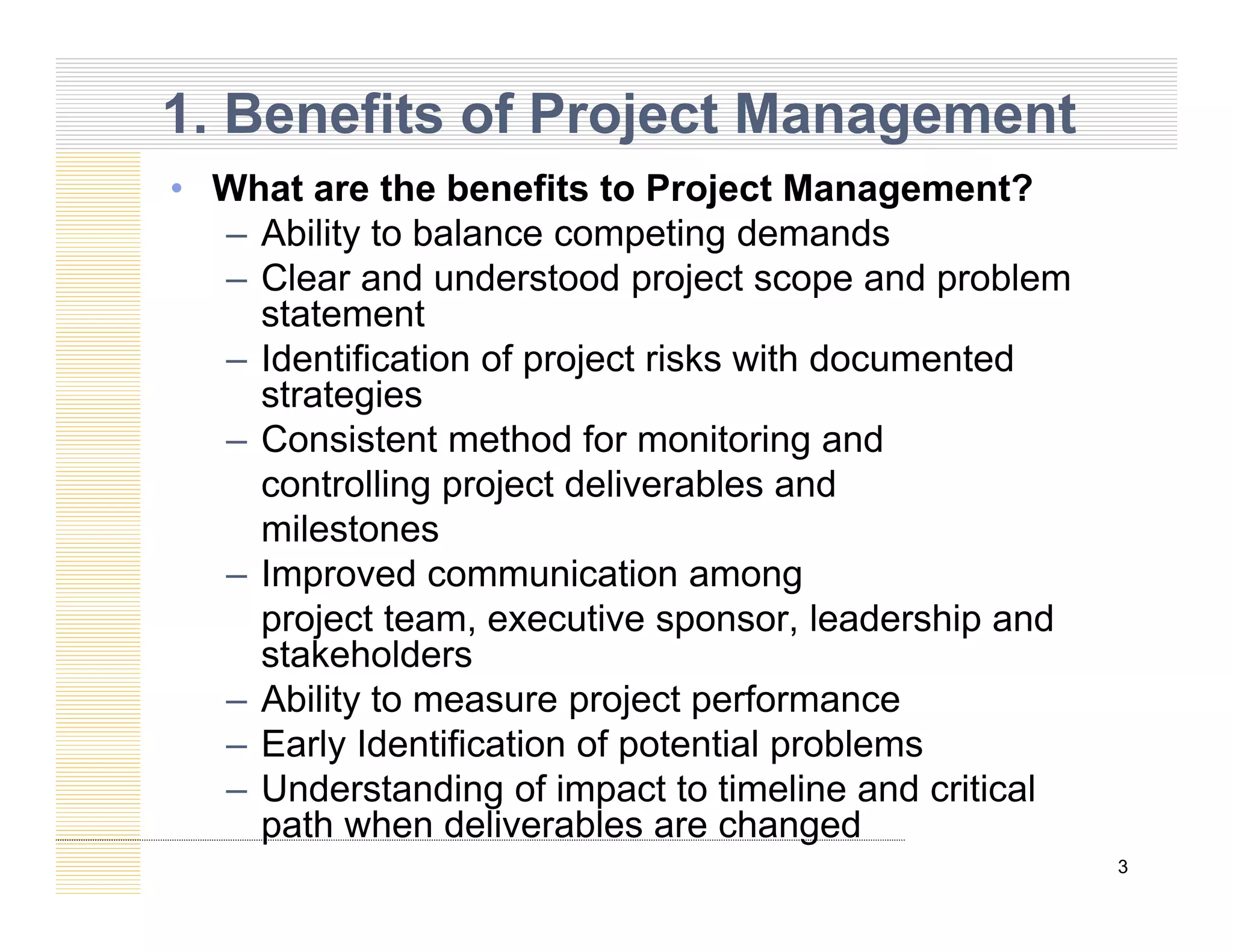 1. Benefits of Project Management

• What are the benefits to Project Management?
– Ability to balance competing demands
– Clear and understood project scope and problem statement
– Identification of project risks with documented strategies
– Consistent method for monitoring and controlling project deliverables and milestones
– Improved communication among project team, executive sponsor, leadership and stakeholders
– Ability to measure project performance
– Early Identification of potential problems
– Understanding of impact to timeline and critical path when deliverables are changed

3